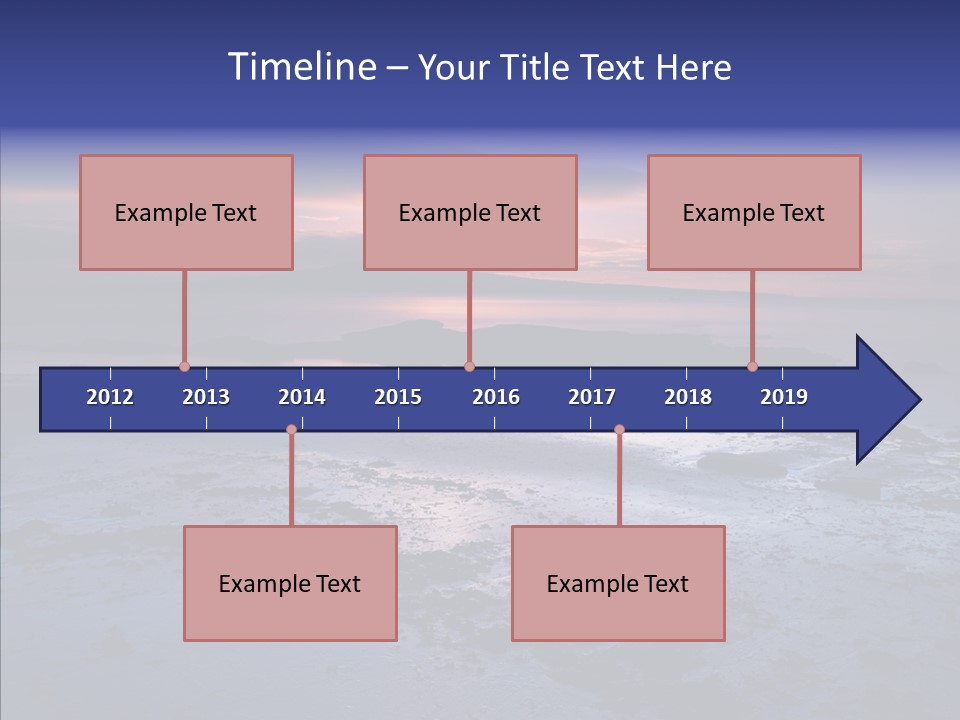 Timeline – Your Title Text Here

Example Text

Example Text

Example Text

2012 2013 2014 2015 2016 2017 2018 2019

Example Text

Example Text